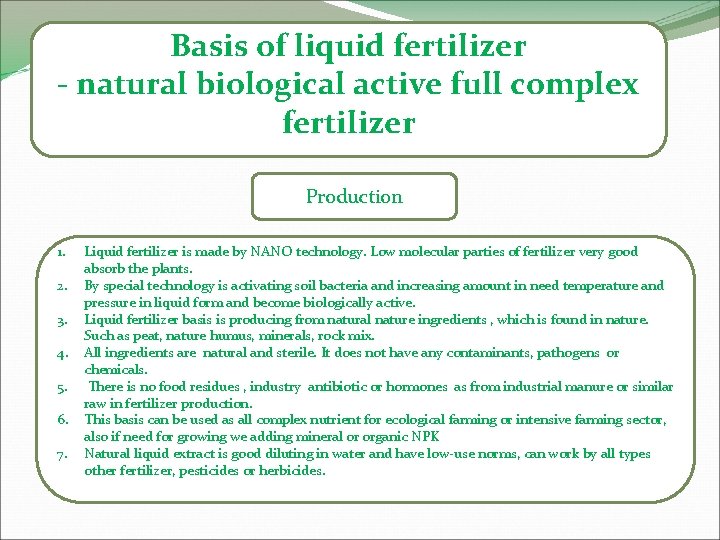 Basis of liquid fertilizer
- natural biological active full complex fertilizer

Production

1. Liquid fertilizer is made by NANO technology. Low molecular parties of fertilizer very good absorb the plants.
2. By special technology is activating soil bacteria and increasing amount in need temperature and pressure in liquid form and become biologically active.
3. Liquid fertilizer basis is producing from natural nature ingredients , which is found in nature. Such as peat, nature humus, minerals, rock mix.
4. All ingredients are natural and sterile. It does not have any contaminants, pathogens or chemicals.
5. There is no food residues , industry antibiotic or hormones as from industrial manure or similar raw in fertilizer production.
6. This basis can be used as all complex nutrient for ecological farming or intensive farming sector, also if need for growing we adding mineral or organic NPK
7. Natural liquid extract is good diluting in water and have low-use norms, can work by all types other fertilizer, pesticides or herbicides.